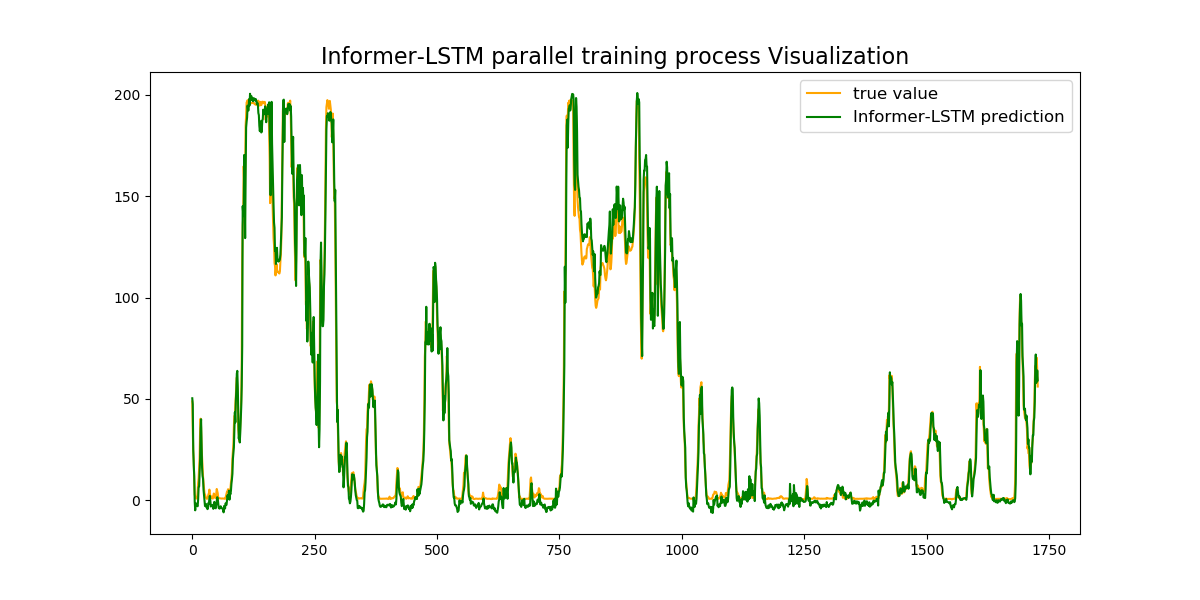 Informer-LSTM parallel training process Visualization

true value
Informer-LSTM prediction

200
150
100
50
0

0
250
500
750
1000
1250
1500
1750